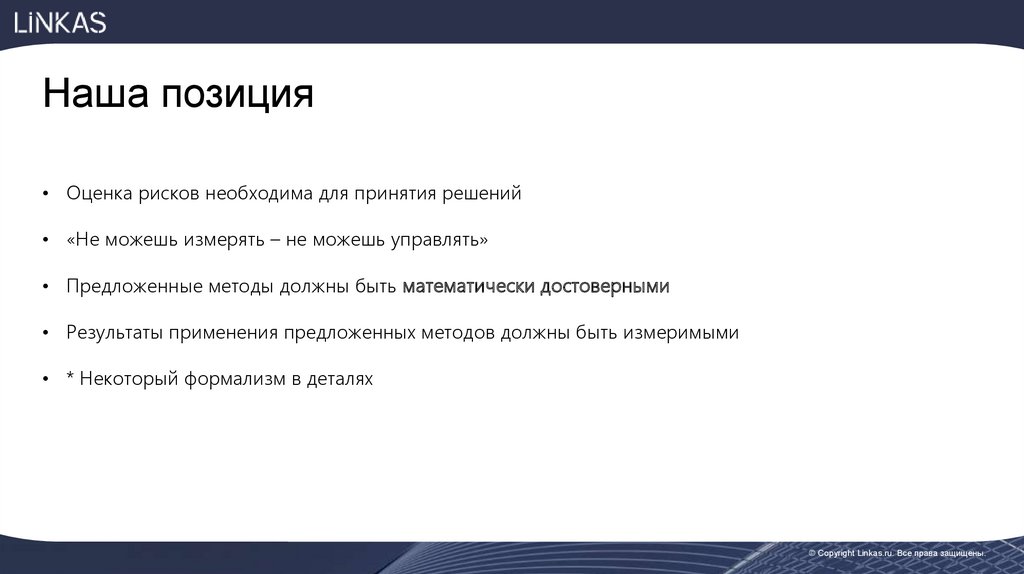 LiNKAS

Наша позиция

• Оценка рисков необходима для принятия решений

• «Не можешь измерять – не можешь управлять»

• Предложенные методы должны быть математически достоверными

• Результаты применения предложенных методов должны быть измеримыми

• * Некоторый формализм в деталях

© Copyright Linkas.ru. Все права защищены.